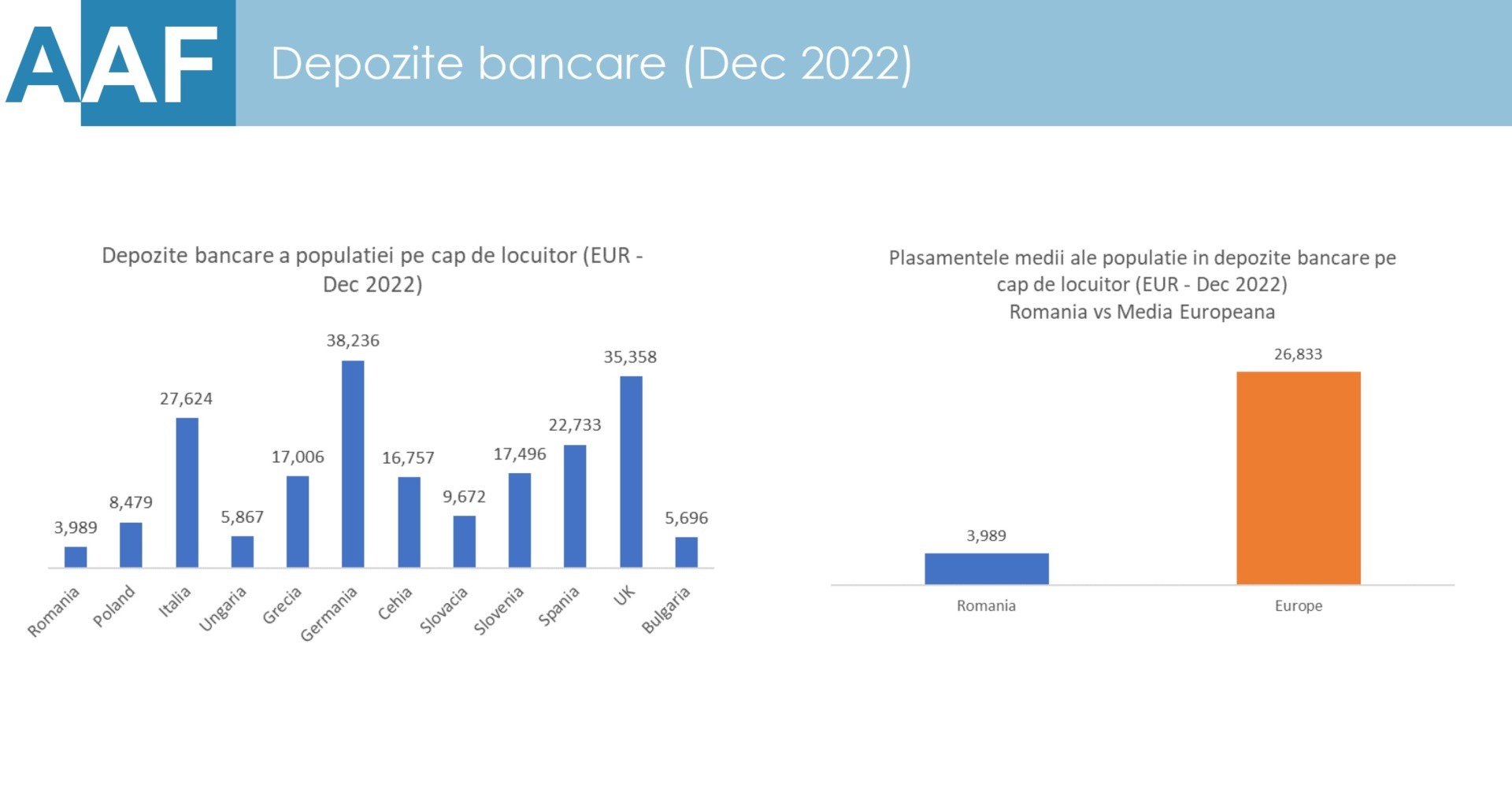 AAF

Depozite bancare (Dec 2022)

Depozite bancare a populatiei pe cap de locuitor (EUR - Dec 2022)

3,989
8,479
27,624
5,867
17,006
38,236
16,757
9,672
17,496
22,733
35,358
5,696

Romania
Poland
Italia
Ungaria
Grecia
Germania
Cehia
Slovacia
Slovenia
Spania
UK
Bulgaria

Plasamentele medii ale populatie in depozite bancare pe cap de locuitor (EUR - Dec 2022)
Romania vs Media Europeana

3,989
26,833

Romania
Europe